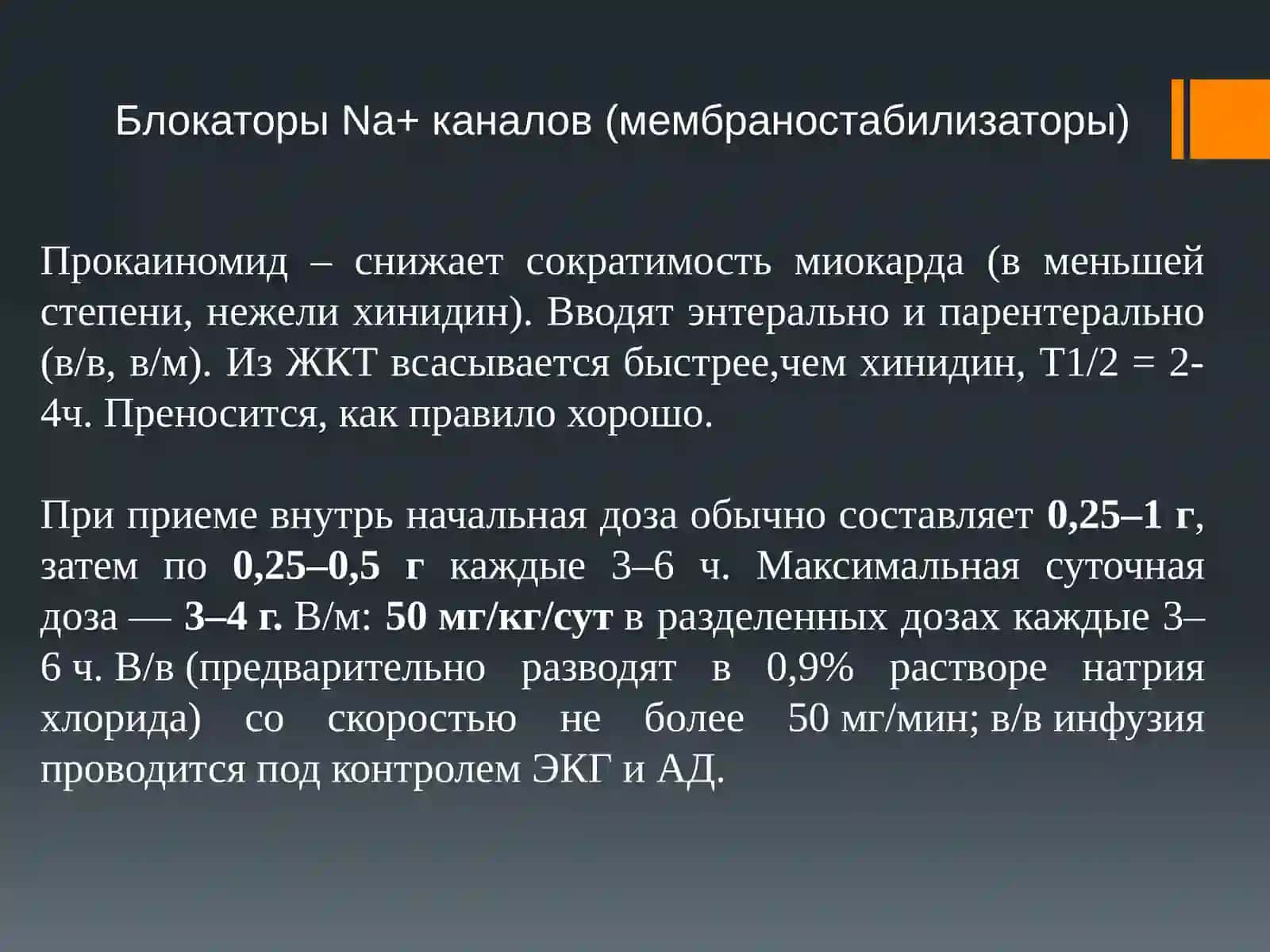 Блокаторы Na+ каналов (мембраностабилизаторы)

Прокаиномид – снижает сократимость миокарда (в меньшей степени, нежели хинидин). Вводят энтерально и парентерально (в/в, в/м). Из ЖКТ всасывается быстрее,чем хинидин, T1/2 = 2-4ч. Преносится, как правило хорошо.

При приеме внутрь начальная доза обычно составляет 0,25–1 г, затем по 0,25–0,5 г каждые 3–6 ч. Максимальная суточная доза — 3–4 г. В/м: 50 мг/кг/сут в разделенных дозах каждые 3–6 ч. В/в (предварительно разводят в 0,9% растворе натрия хлорида) со скоростью не более 50 мг/мин; в/в инфузия проводится под контролем ЭКГ и АД.